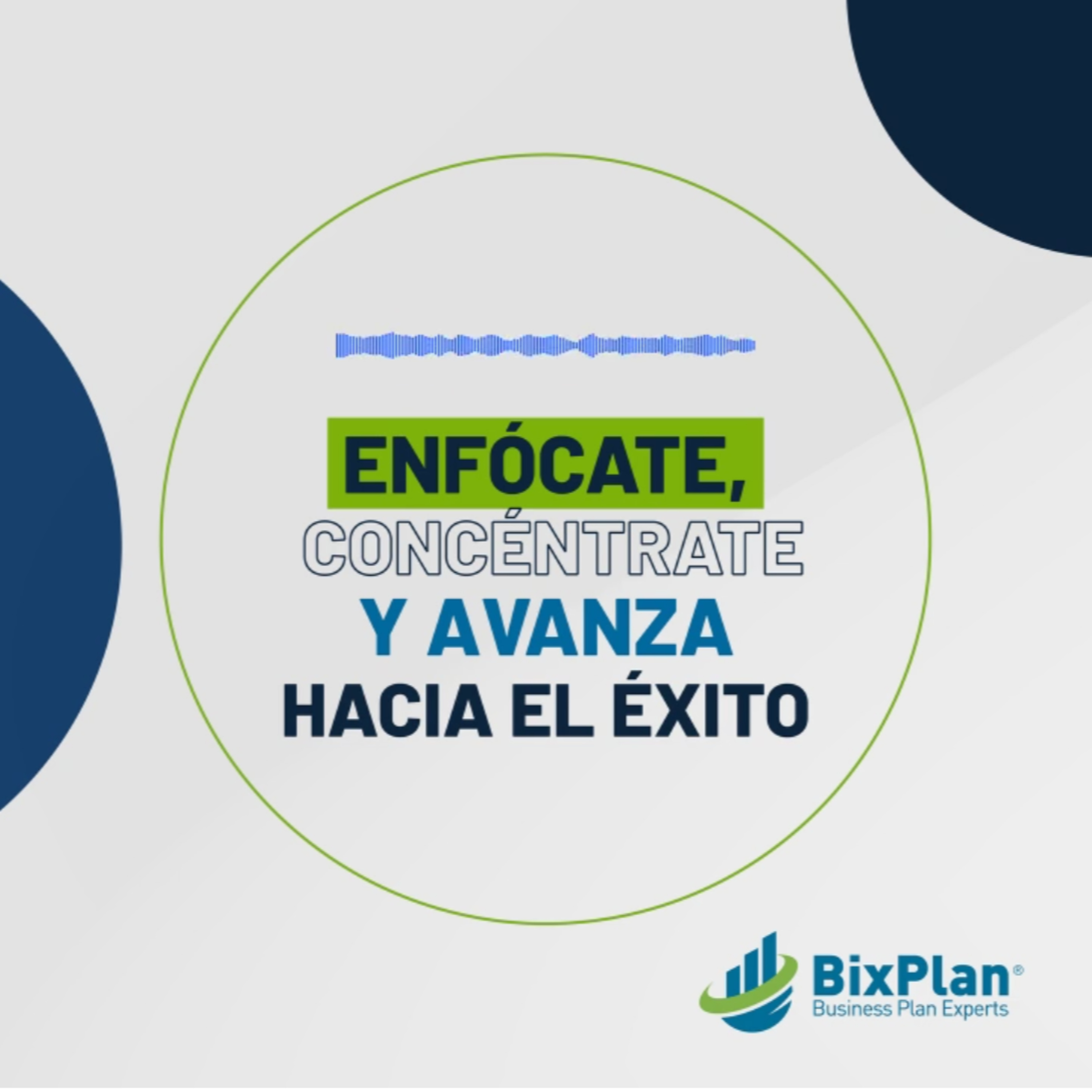 ENFÓCATE,
CONCÉNTRATE
Y AVANZA
HACIA EL ÉXITO

BixPlan®
Business Plan Experts